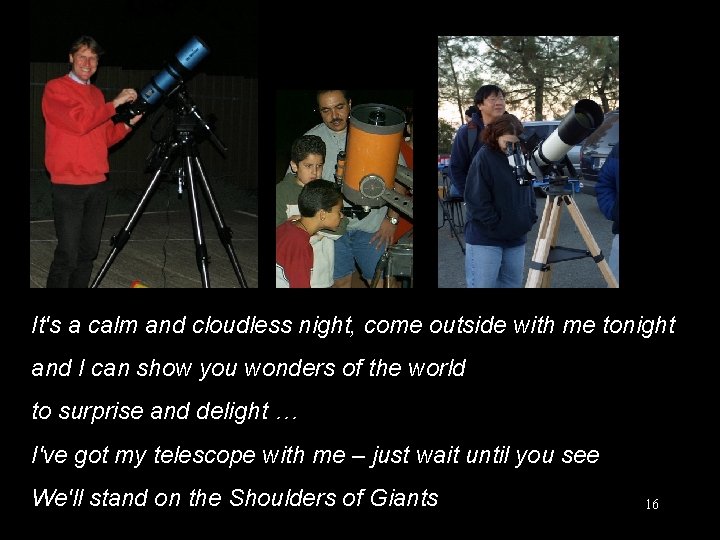 It's a calm and cloudless night, come outside with me tonight

and I can show you wonders of the world

to surprise and delight …

I've got my telescope with me – just wait until you see

We'll stand on the Shoulders of Giants

16